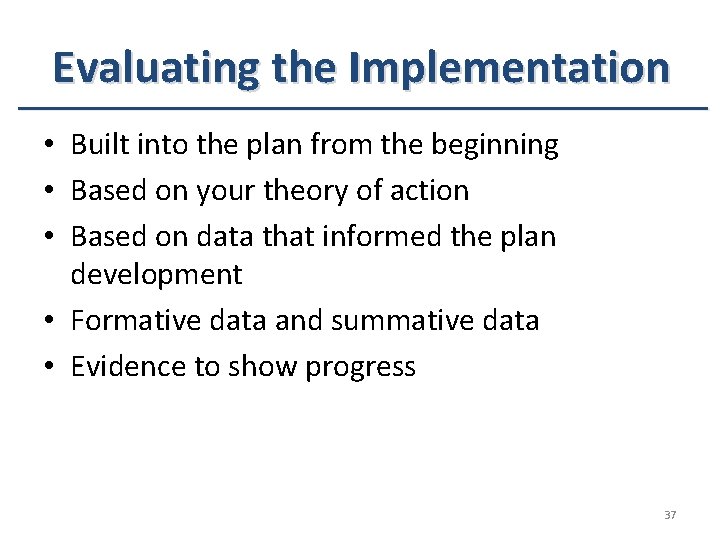 Evaluating the Implementation

• Built into the plan from the beginning
• Based on your theory of action
• Based on data that informed the plan development
• Formative data and summative data
• Evidence to show progress

37